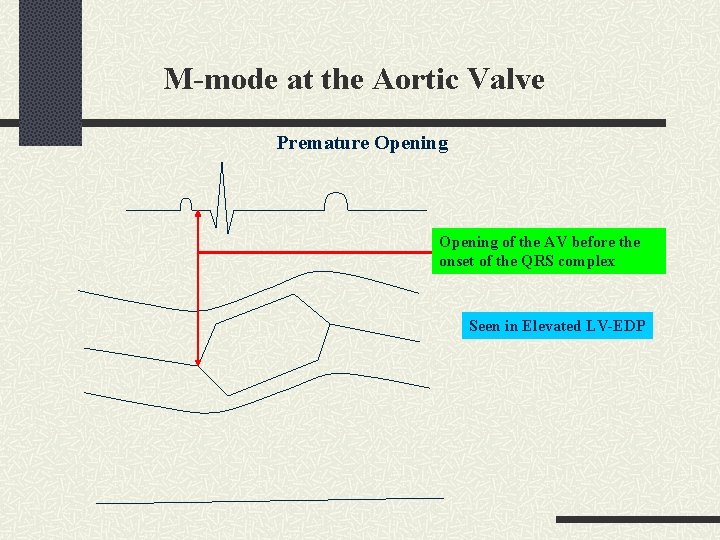 M-mode at the Aortic Valve

Premature Opening

Opening of the AV before the onset of the QRS complex

Seen in Elevated LV-EDP